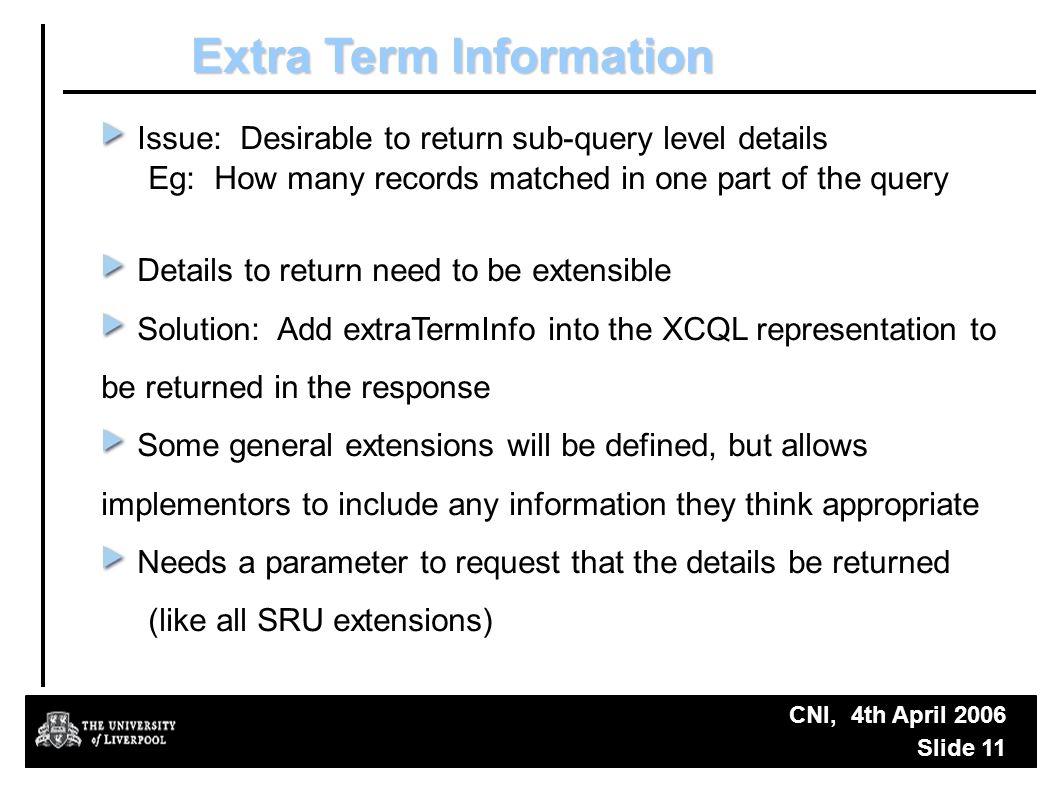 Extra Term Information

Issue: Desirable to return sub-query level details
Eg: How many records matched in one part of the query

Details to return need to be extensible

Solution: Add extraTermInfo into the XCQL representation to be returned in the response

Some general extensions will be defined, but allows implementors to include any information they think appropriate

Needs a parameter to request that the details be returned (like all SRU extensions)

THE UNIVERSITY of LIVERPOOL

CNI, 4th April 2006
Slide 11